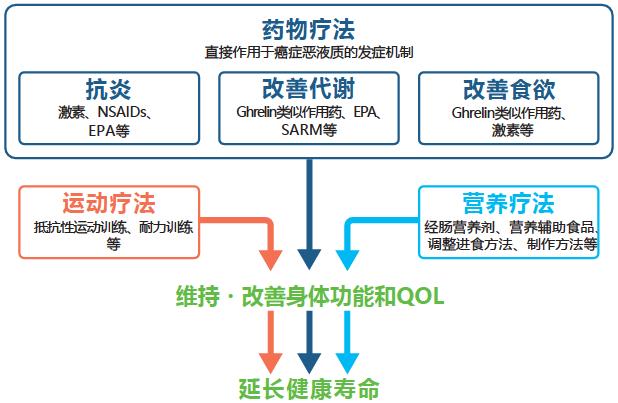 药物疗法
直接作用于癌症恶液质的发症机制

抗炎
激素、NSAIDs、EPA等

改善代谢
Ghrelin类似作用药、EPA、SARM等

改善食欲
Ghrelin类似作用药、激素等

运动疗法
抵抗性运动训练、耐力训练等

营养疗法
经肠营养剂、营养辅助食品、调整进食方法、制作方法等

维持 · 改善身体功能和QOL

延长健康寿命